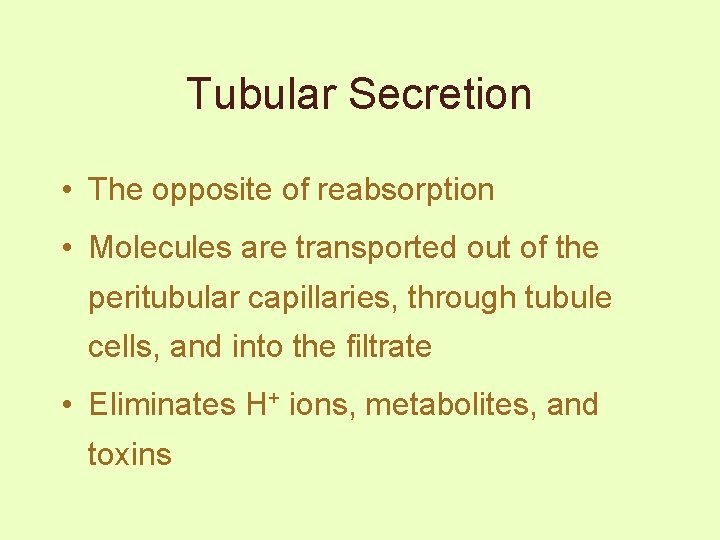 Tubular Secretion

• The opposite of reabsorption

• Molecules are transported out of the peritubular capillaries, through tubule cells, and into the filtrate

• Eliminates $H^+$ ions, metabolites, and toxins